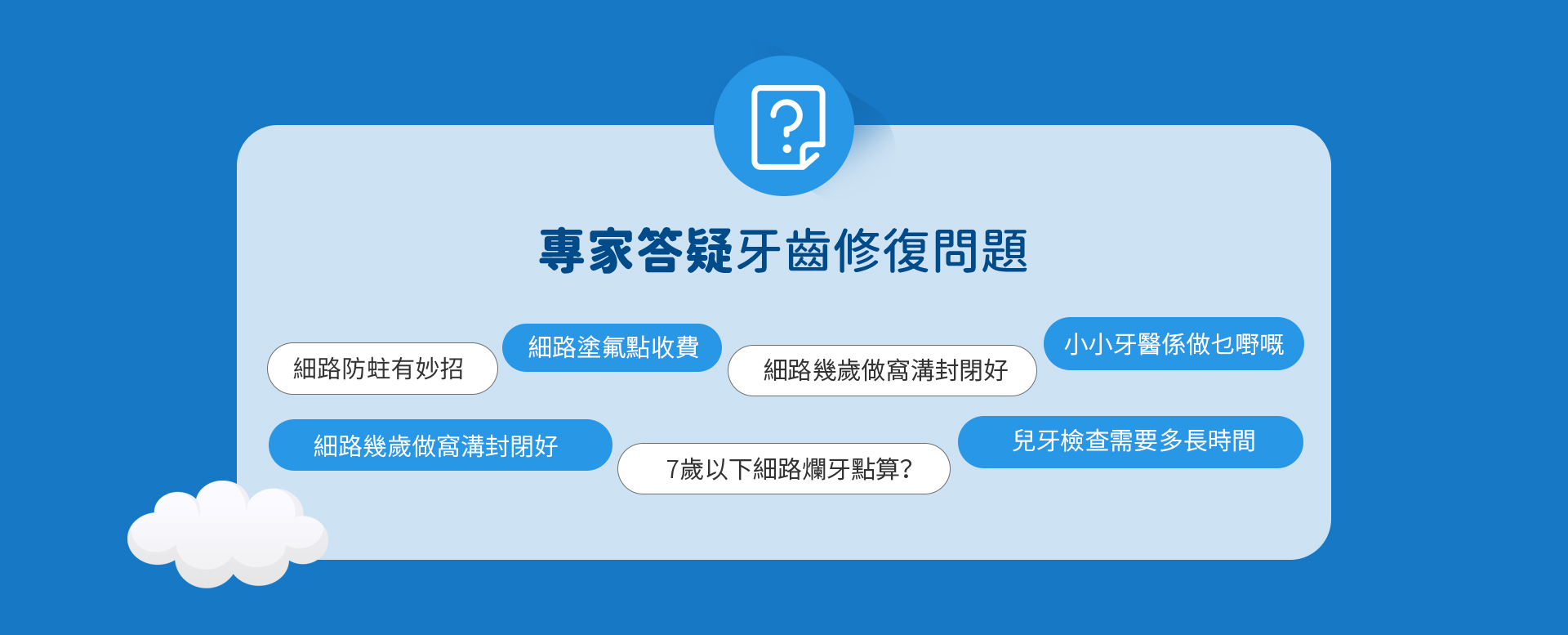 專家答疑牙齒修復問題

細路防蛀有妙招

細路塗氟點收費

細路幾歲做窩溝封閉好

小小牙醫係做乜嘢嘅

細路幾歲做窩溝封閉好

7歲以下細路爛牙點算?

兒牙檢查需要多長時間